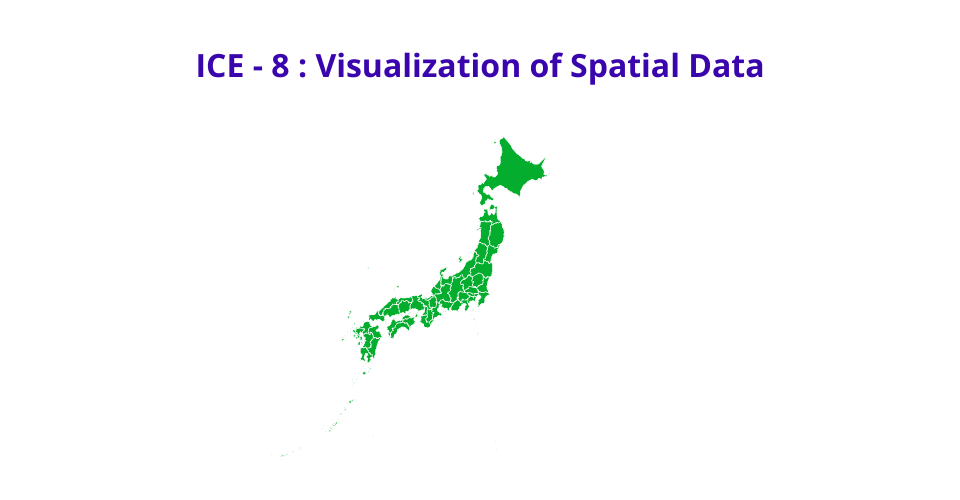 ICE - 8 : Visualization of Spatial Data